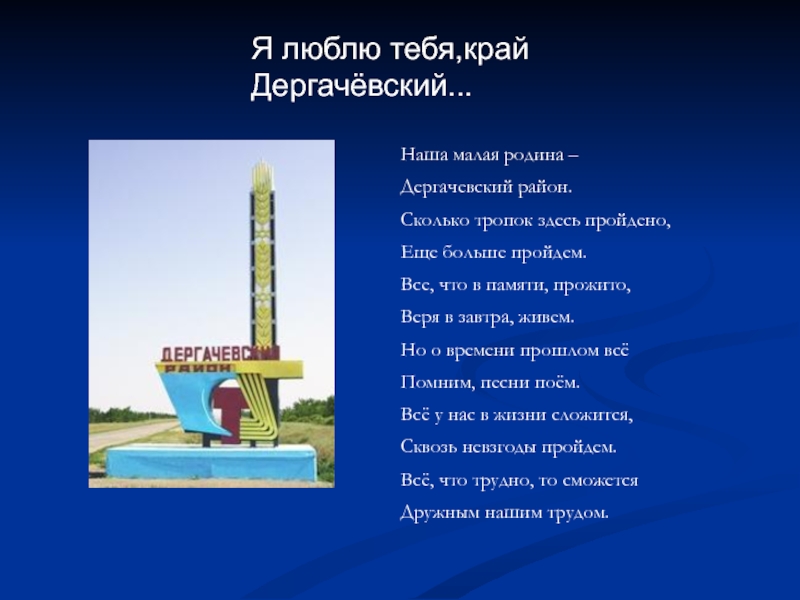 Я люблю тебя,край Дергачёвский...

ДЕРГАЧЕВСКИЙ РАЙОН

Наша малая родина –
Дергачевский район.
Сколько тропок здесь пройдено,
Еще больше пройдем.
Все, что в памяти, прожито,
Веря в завтра, живем.
Но о времени прошлом всё
Помним, песни поём.
Всё у нас в жизни сложится,
Сквозь невзгоды пройдем.
Всё, что трудно, то сможется
Дружным нашим трудом.